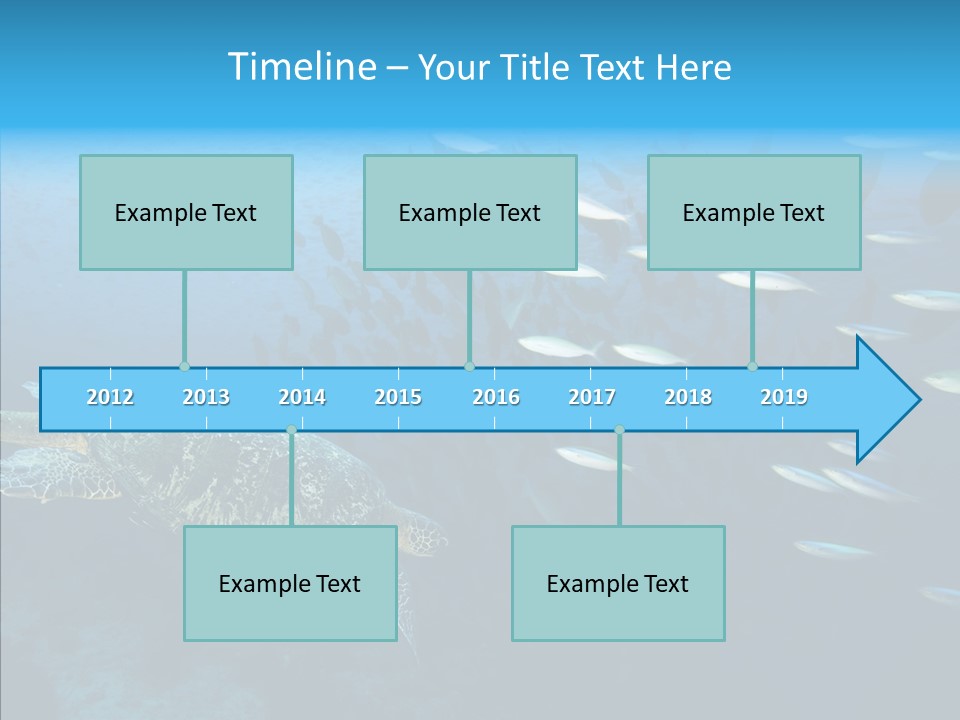 Timeline – Your Title Text Here

Example Text

Example Text

Example Text

2012 2013 2014 2015 2016 2017 2018 2019

Example Text

Example Text